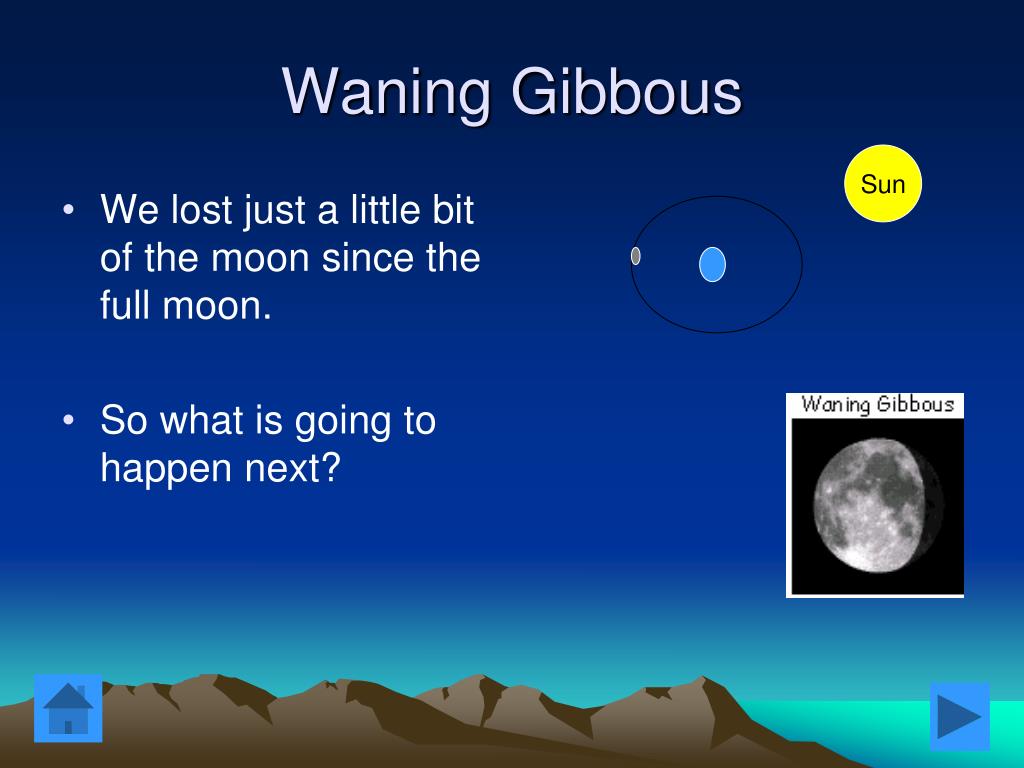 Waning Gibbous

• We lost just a little bit of the moon since the full moon.

• So what is going to happen next?

Sun

Waning Gibbous